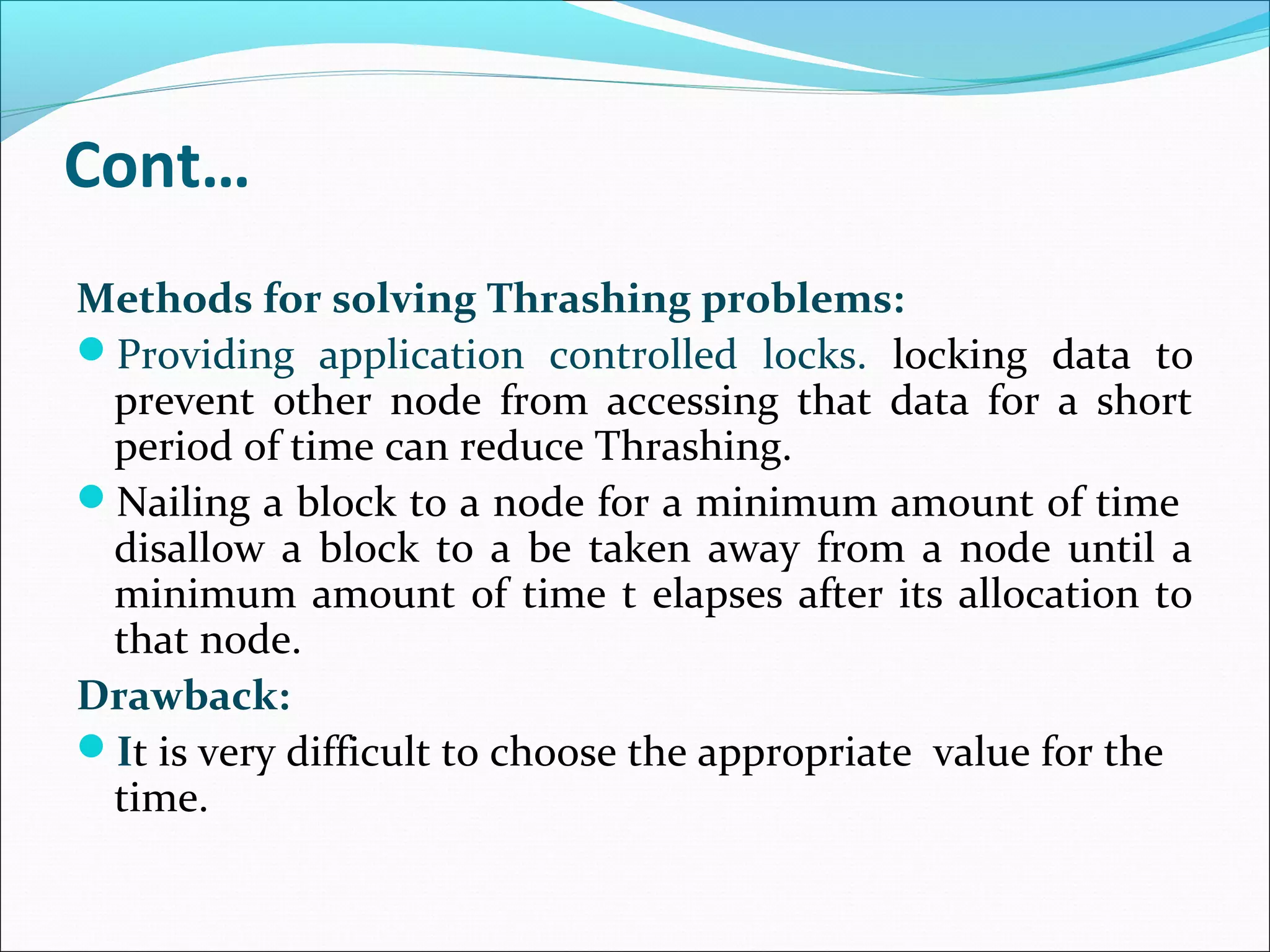 Cont…

Methods for solving Thrashing problems:

Providing application controlled locks. locking data to prevent other node from accessing that data for a short period of time can reduce Thrashing.

Nailing a block to a node for a minimum amount of time disallow a block to a be taken away from a node until a minimum amount of time t elapses after its allocation to that node.

Drawback:

It is very difficult to choose the appropriate value for the time.